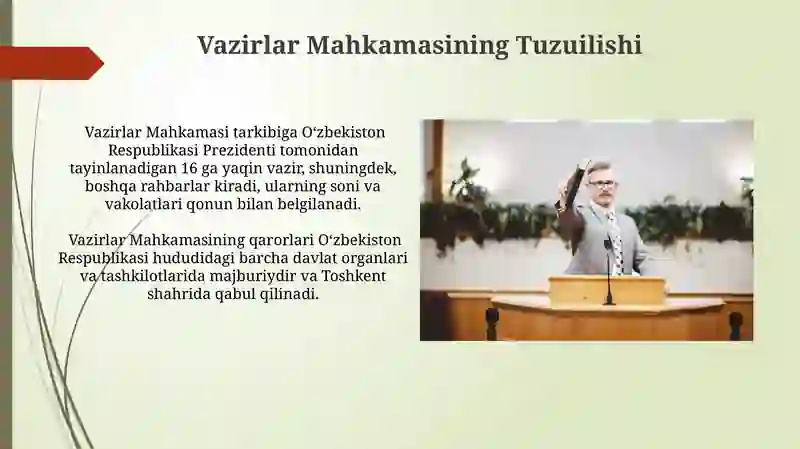 Vazirlar Mahkamasining Tuzuilishi

Vazirlar Mahkamasi tarkibiga O‘zbekiston Respublikasi Prezidenti tomonidan tayinlanadigan 16 ga yaqin vazir, shuningdek, boshqa rahbarlar kiradi, ularning soni va vakolatlari qonun bilan belgilanadi.

Vazirlar Mahkamasining qarorlari O‘zbekiston Respublikasi hududidagi barcha davlat organlari va tashkilotlarida majburiydir va Toshkent shahrida qabul qilinadi.